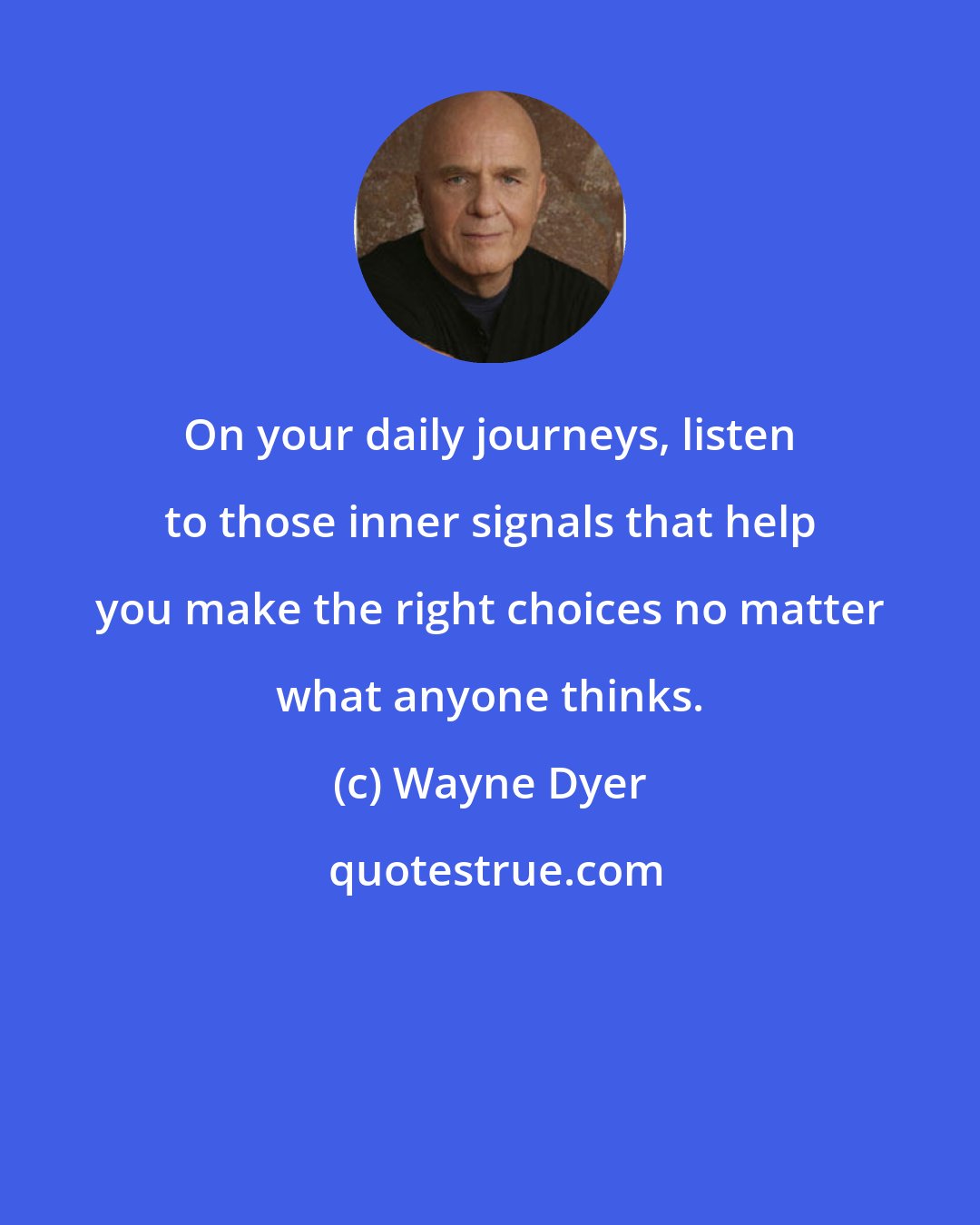 On your daily journeys, listen to those inner signals that help you make the right choices no matter what anyone thinks.

(c) Wayne Dyer

quotestrue.com